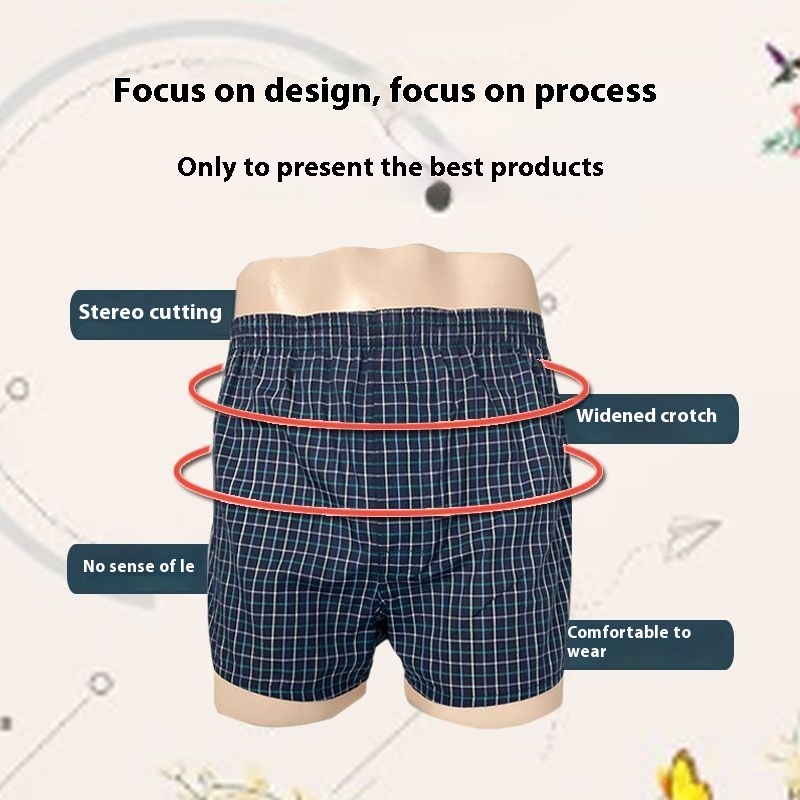 Focus on design, focus on process

Only to present the best products

Stereo cutting

Widened crotch

No sense of le

Comfortable to wear